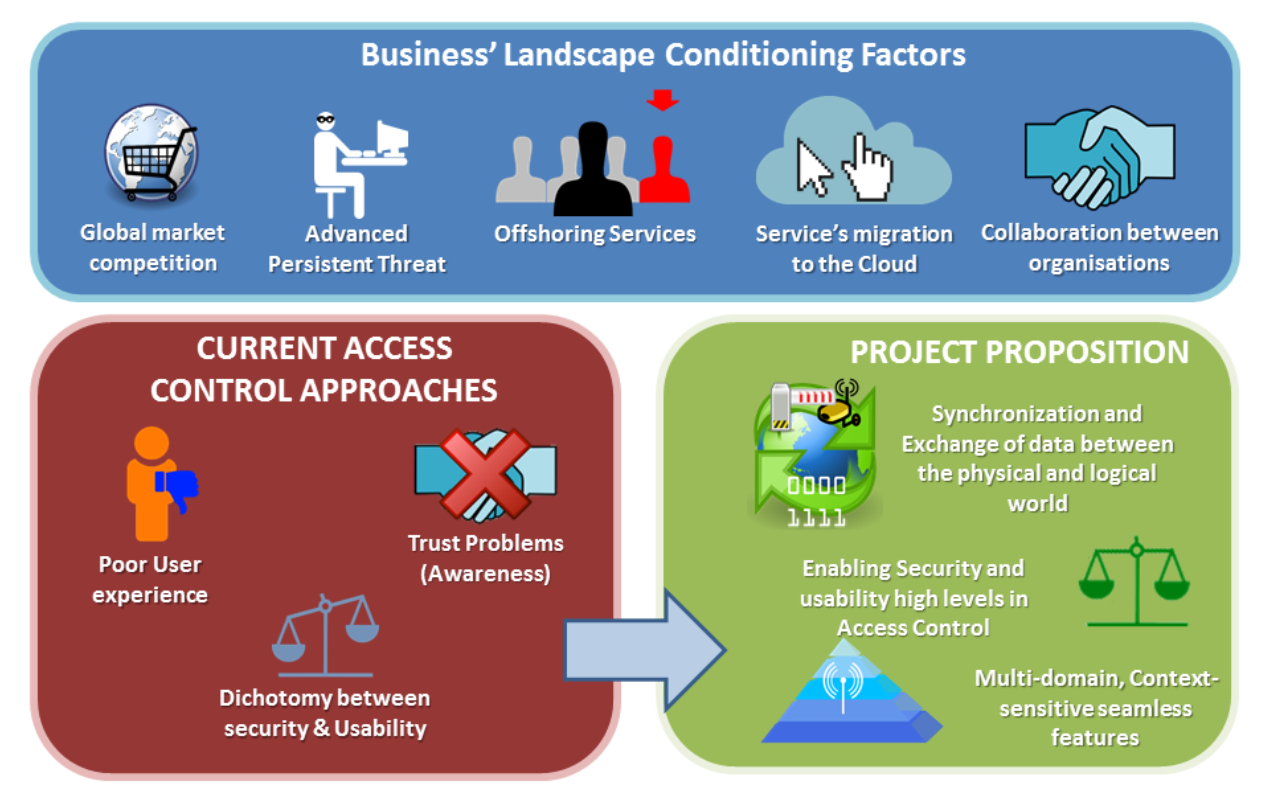 Business' Landscape Conditioning Factors

Global market competition

Advanced Persistent Threat

Offshoring Services

Service's migration to the Cloud

Collaboration between organisations

CURRENT ACCESS CONTROL APPROACHES

Poor User experience

Trust Problems (Awareness)

Dichotomy between security & Usability

PROJECT PROPOSITION

0000
1111

Synchronization and Exchange of data between the physical and logical world

Enabling Security and usability high levels in Access Control

Multi-domain, Context-sensitive seamless features